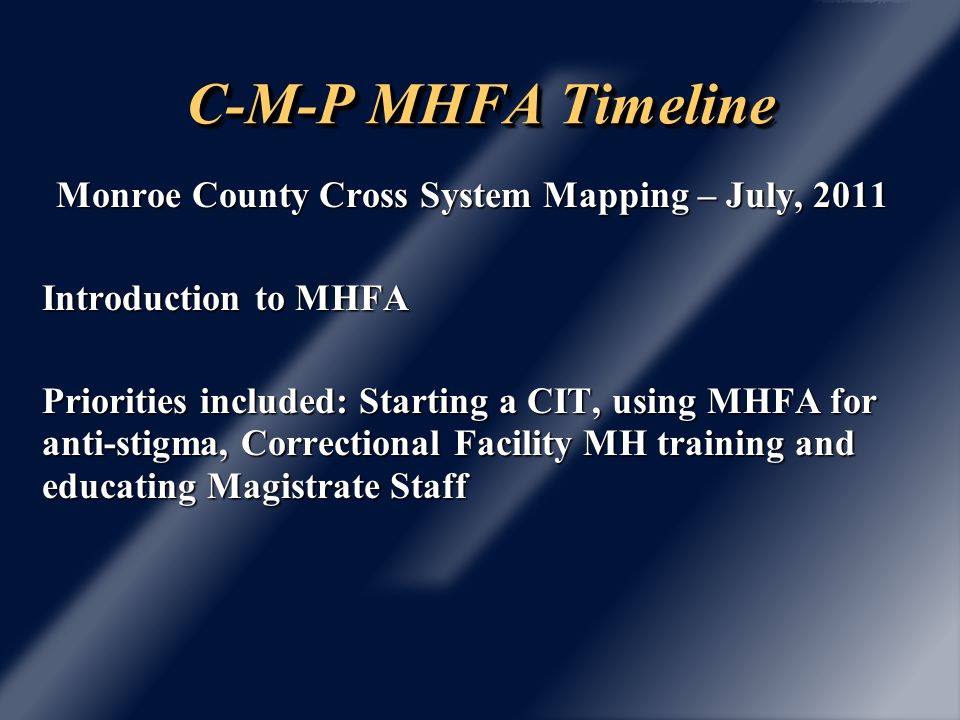 C-M-P MHFA Timeline

Monroe County Cross System Mapping – July, 2011

Introduction to MHFA

Priorities included: Starting a CIT, using MHFA for anti-stigma, Correctional Facility MH training and educating Magistrate Staff